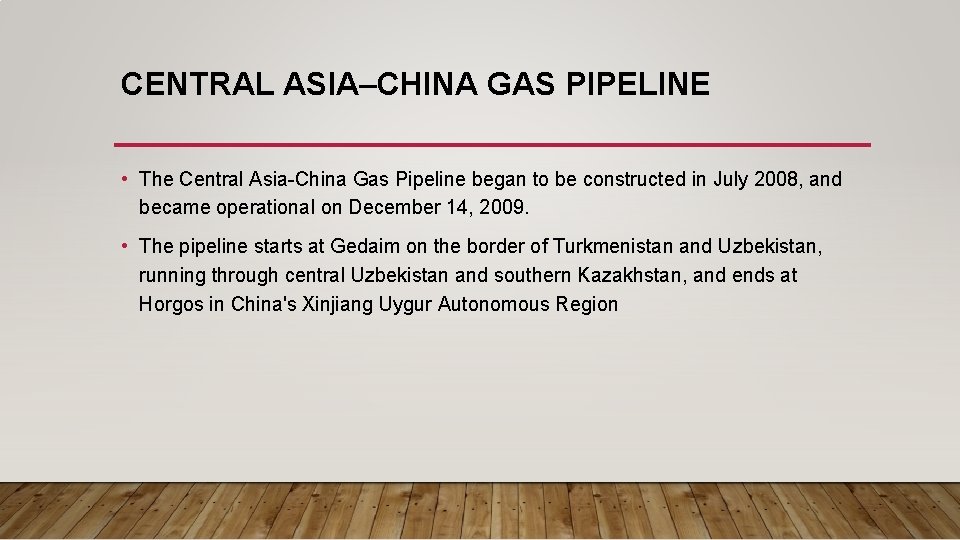 CENTRAL ASIA–CHINA GAS PIPELINE

• The Central Asia-China Gas Pipeline began to be constructed in July 2008, and became operational on December 14, 2009.

• The pipeline starts at Gedaim on the border of Turkmenistan and Uzbekistan, running through central Uzbekistan and southern Kazakhstan, and ends at Horgos in China's Xinjiang Uygur Autonomous Region